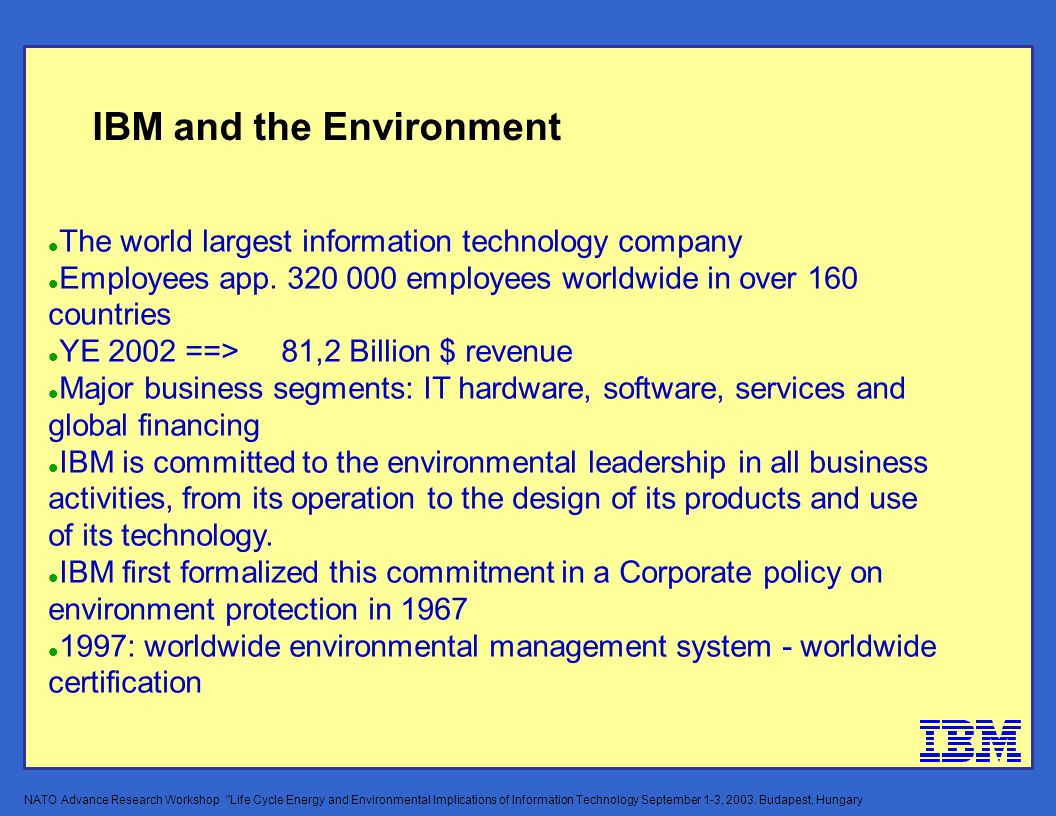 IBM and the Environment

The world largest information technology company

Employees app. 320 000 employees worldwide in over 160 countries

YE 2002 ==> 81,2 Billion $ revenue

Major business segments: IT hardware, software, services and global financing

IBM is committed to the environmental leadership in all business activities, from its operation to the design of its products and use of its technology.

IBM first formalized this commitment in a Corporate policy on environment protection in 1967

1997: worldwide environmental management system - worldwide certification

IBM

NATO Advance Research Workshop "Life Cycle Energy and Environmental Implications of Information Technology September 1-3, 2003. Budapest, Hungary